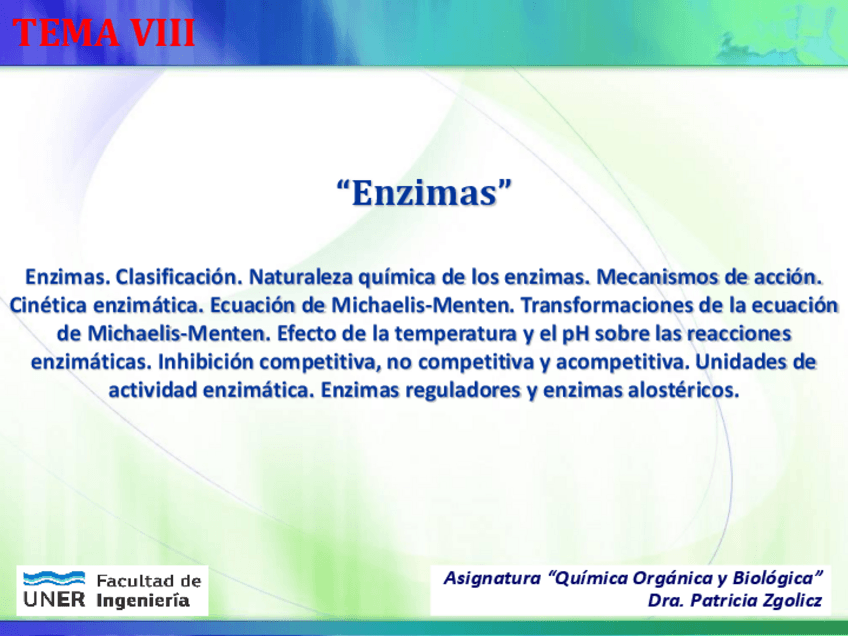 TEMA VIII

“Enzimas”

Enzimas. Clasificación. Naturaleza química de los enzimas. Mecanismos de acción. Cinética enzimática. Ecuación de Michaelis-Menten. Transformaciones de la ecuación de Michaelis-Menten. Efecto de la temperatura y el pH sobre las reacciones enzimáticas. Inhibición competitiva, no competitiva y acompetitiva. Unidades de actividad enzimática. Enzimas reguladores y enzimas alostéricos.

UNER Facultad de Ingeniería

Asignatura “Química Orgánica y Biológica”
Dra. Patricia Zgolicz